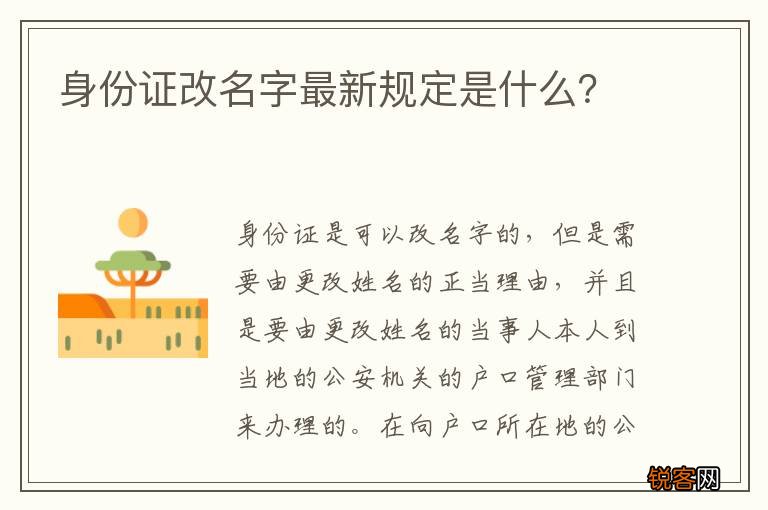 身份证改名字最新规定是什么?

身份证是可以改名字的，但是需要由更改姓名的正当理由，并且是要由更改姓名的当事人本人到当地的公安机关的户口管理部门来办理的。在向户口所在地的公

锐客网